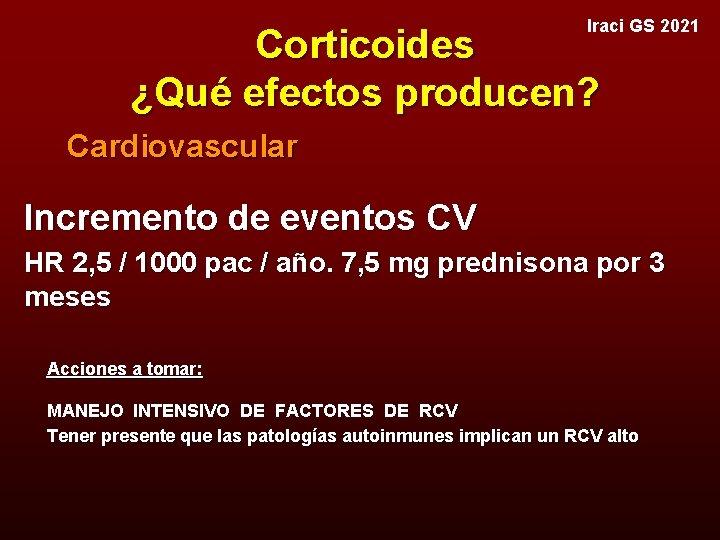 Iraci GS 2021

Corticoides
¿Qué efectos producen?

Cardiovascular

Incremento de eventos CV

HR 2,5 / 1000 pac / año. 7,5 mg prednisona por 3 meses

Acciones a tomar:

MANEJO INTENSIVO DE FACTORES DE RCV
Tener presente que las patologías autoinmunes implican un RCV alto